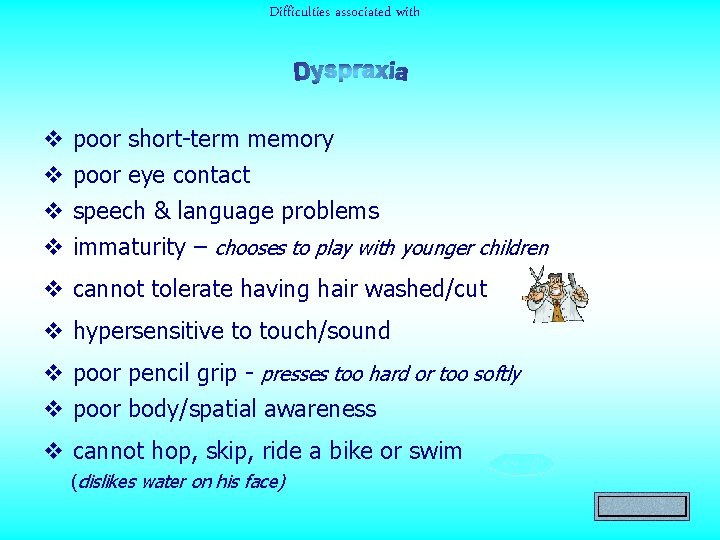 Difficulties associated with

Dyspraxia

❖ poor short-term memory
❖ poor eye contact
❖ speech & language problems
❖ immaturity – chooses to play with younger children
❖ cannot tolerate having hair washed/cut
❖ hypersensitive to touch/sound
❖ poor pencil grip - presses too hard or too softly
❖ poor body/spatial awareness
❖ cannot hop, skip, ride a bike or swim
(dislikes water on his face)